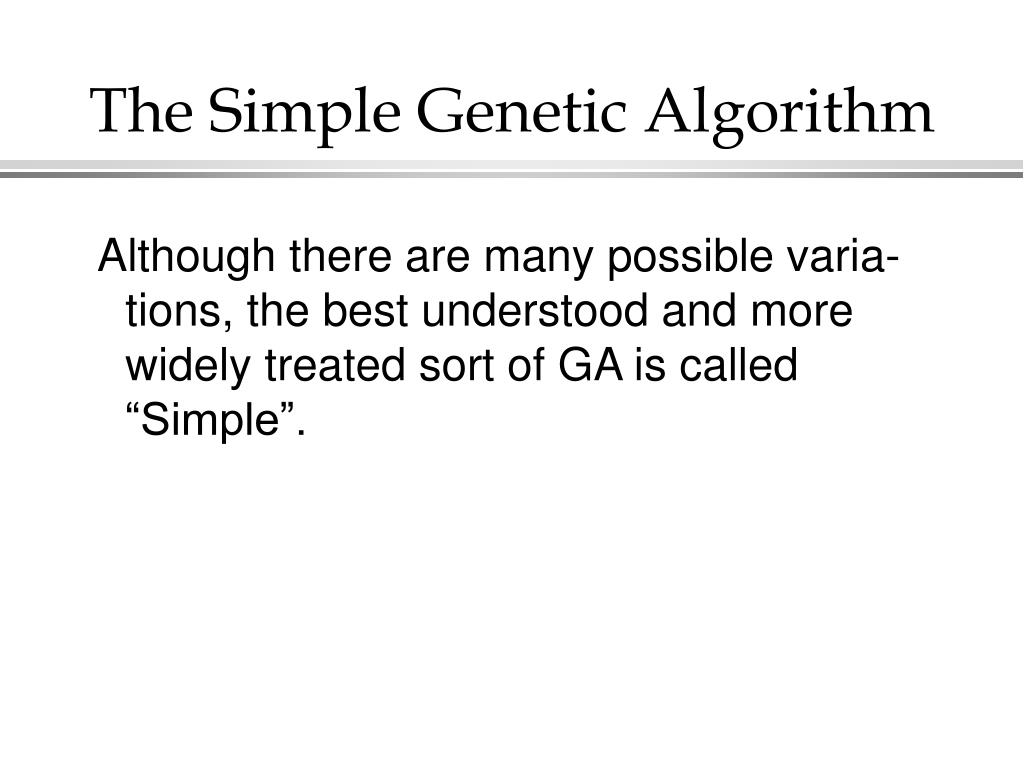 The Simple Genetic Algorithm

Although there are many possible variations, the best understood and more widely treated sort of GA is called “Simple”.